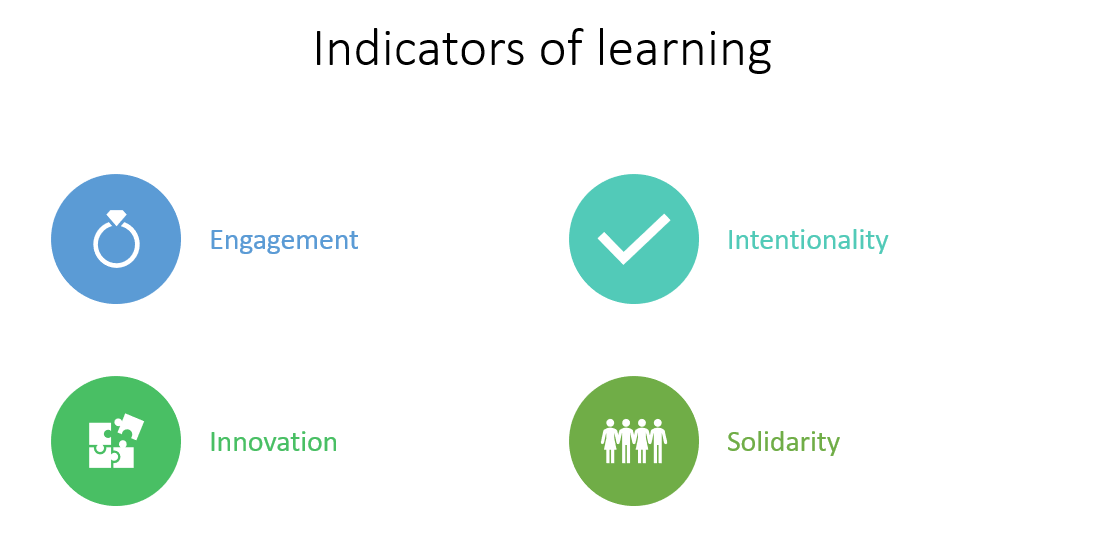 Indicators of learning

Engagement

Intentionality

Innovation

Solidarity